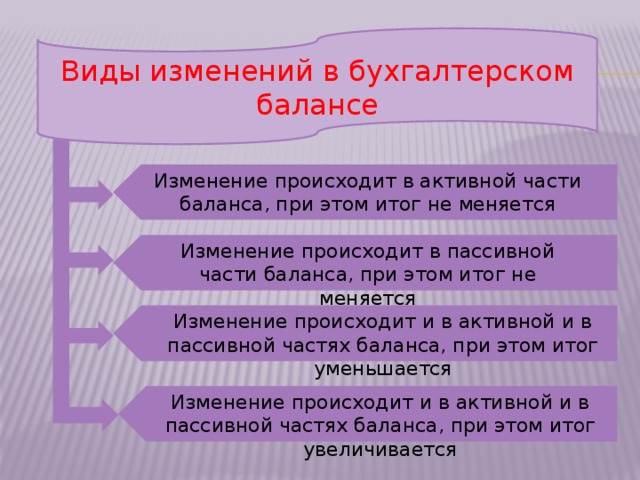 Виды изменений в бухгалтерском балансе

Изменение происходит в активной части баланса, при этом итог не меняется

Изменение происходит в пассивной части баланса, при этом итог не меняется

Изменение происходит и в активной и в пассивной частях баланса, при этом итог уменьшается

Изменение происходит и в активной и в пассивной частях баланса, при этом итог увеличивается